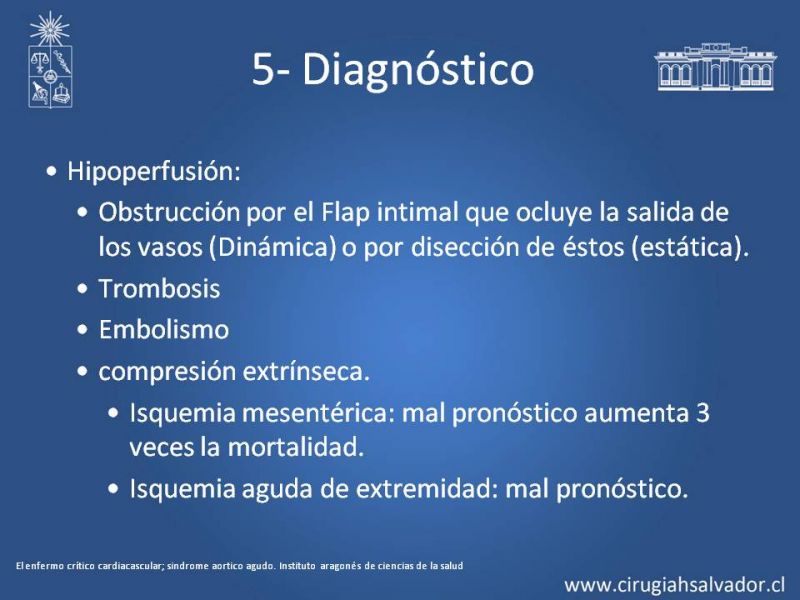 5- Diagnóstico

• Hipoperfusión:
• Obstrucción por el Flap intimal que ocluye la salida de los vasos (Dinámica) o por disección de éstos (estática).
• Trombosis
• Embolismo
• compresión extrínseca.
• Isquemia mesentérica: mal pronóstico aumenta 3 veces la mortalidad.
• Isquemia aguda de extremidad: mal pronóstico.

El enfermo crítico cardiacascular; síndrome aortico agudo. Instituto aragonés de ciencias de la salud

www.cirugiahsalvador.cl